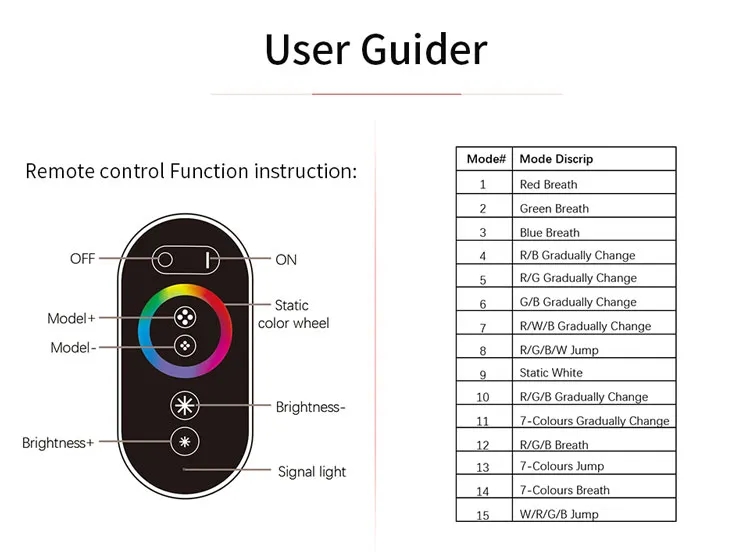 User Guider

Remote control Function instruction:

OFF

ON

Model+

Model-

Static color wheel

Brightness-

Brightness+

Signal light

| Mode# | Mode Discrip |
|---|---|
| 1 | Red Breath |
| 2 | Green Breath |
| 3 | Blue Breath |
| 4 | R/B Gradually Change |
| 5 | R/G Gradually Change |
| 6 | G/B Gradually Change |
| 7 | R/W/B Gradually Change |
| 8 | R/G/B/W Jump |
| 9 | Static White |
| 10 | R/G/B Gradually Change |
| 11 | 7-Colours Gradually Change |
| 12 | R/G/B Breath |
| 13 | 7-Colours Jump |
| 14 | 7-Colours Breath |
| 15 | W/R/G/B Jump |